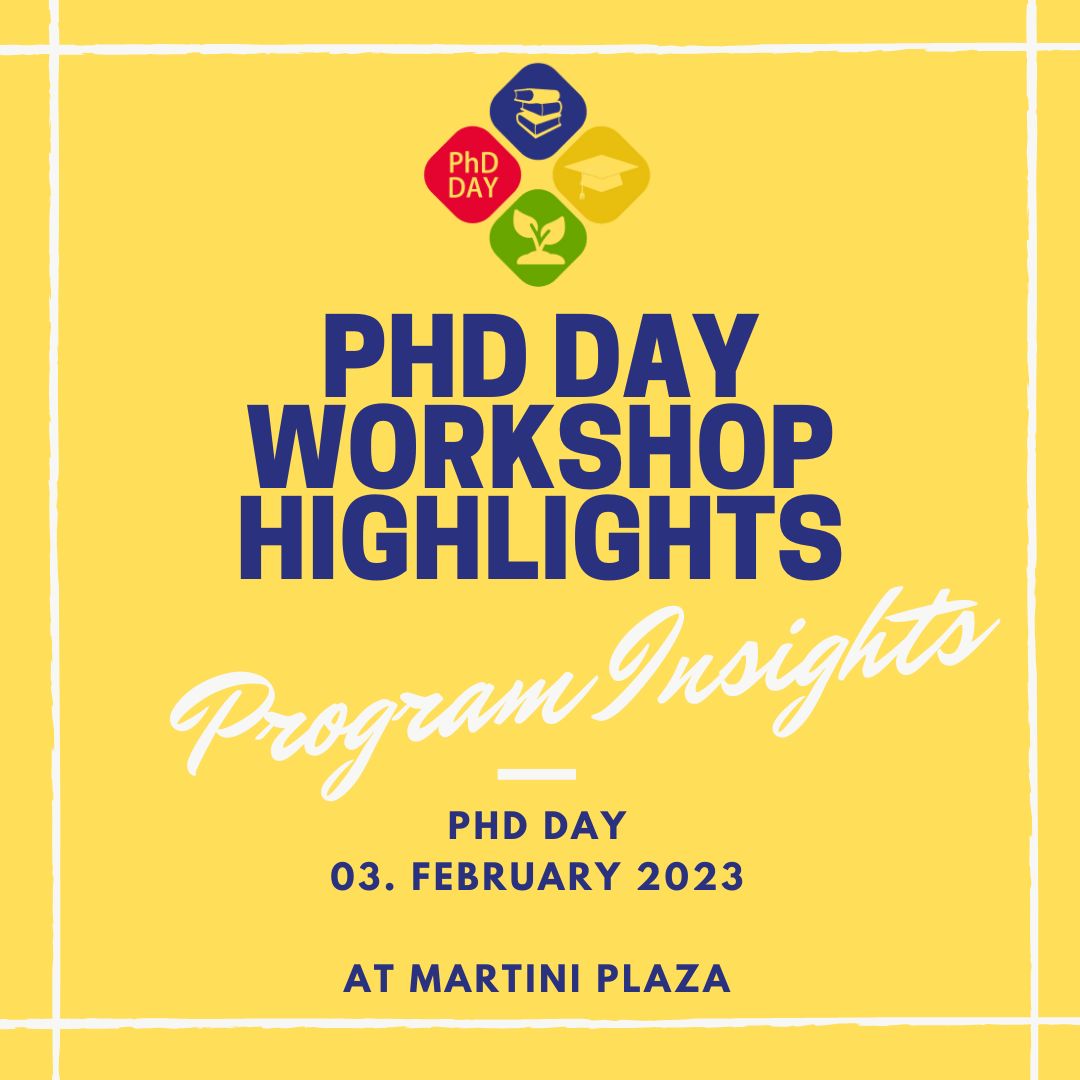 PhD DAY

PHD DAY WORKSHOP HIGHLIGHTS

Program Insights

PHD DAY
03. FEBRUARY 2023

AT MARTINI PLAZA